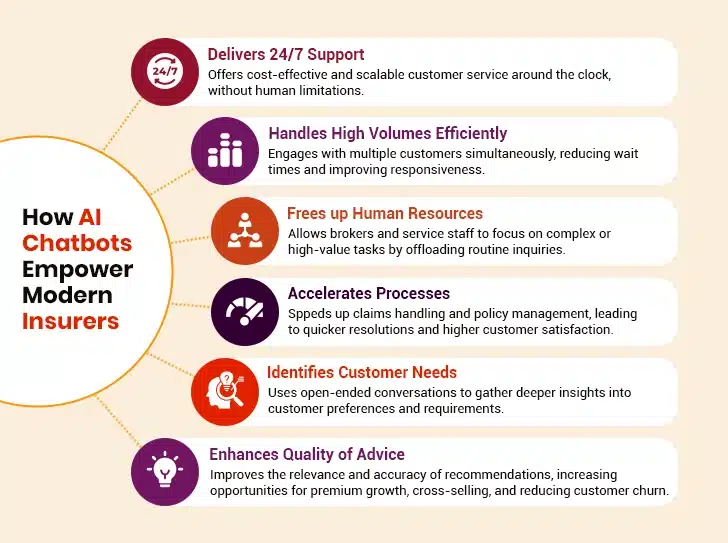 How AI Chatbots Empower Modern Insurers

24/7

Delivers 24/7 Support
Offers cost-effective and scalable customer service around the clock, without human limitations.

Handles High Volumes Efficiently
Engages with multiple customers simultaneously, reducing wait times and improving responsiveness.

Frees up Human Resources
Allows brokers and service staff to focus on complex or high-value tasks by offloading routine inquiries.

Accelerates Processes
Sppeds up claims handling and policy management, leading to quicker resolutions and higher customer satisfaction.

Identifies Customer Needs
Uses open-ended conversations to gather deeper insights into customer preferences and requirements.

Enhances Quality of Advice
Improves the relevance and accuracy of recommendations, increasing opportunities for premium growth, cross-selling, and reducing customer churn.